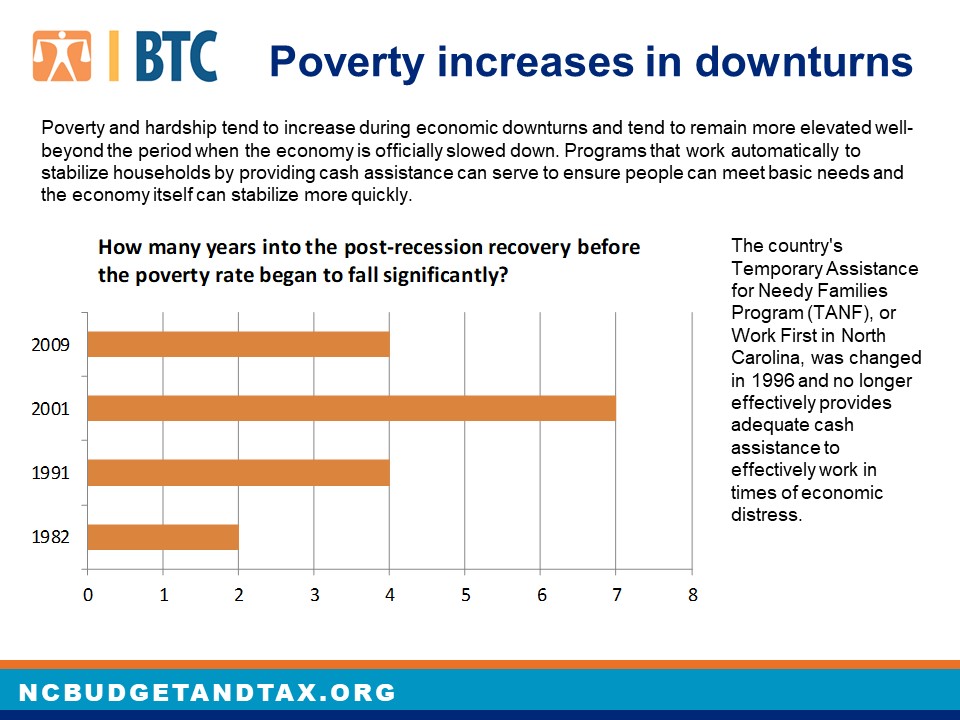 BTC

Poverty increases in downturns

Poverty and hardship tend to increase during economic downturns and tend to remain more elevated well-beyond the period when the economy is officially slowed down. Programs that work automatically to stabilize households by providing cash assistance can serve to ensure people can meet basic needs and the economy itself can stabilize more quickly.

How many years into the post-recession recovery before the poverty rate began to fall significantly?

2009
2001
1991
1982

0 1 2 3 4 5 6 7 8

The country's Temporary Assistance for Needy Families Program (TANF), or Work First in North Carolina, was changed in 1996 and no longer effectively provides adequate cash assistance to effectively work in times of economic distress.

NCBUDGETANDTAX.ORG